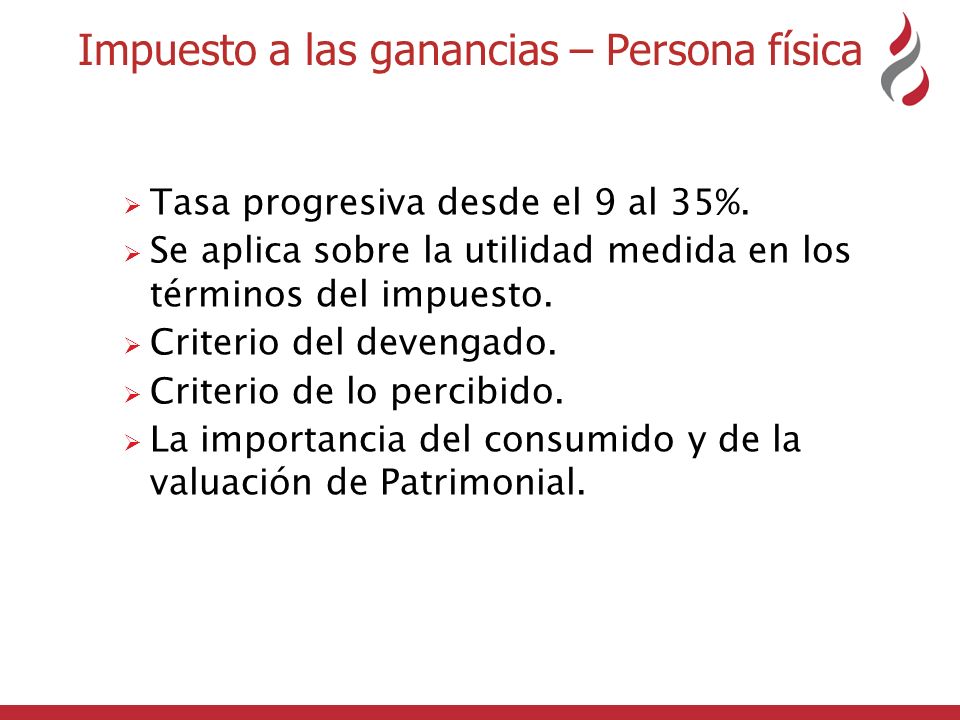 Impuesto a las ganancias – Persona física

➢ Tasa progresiva desde el 9 al 35%.
➢ Se aplica sobre la utilidad medida en los términos del impuesto.
➢ Criterio del devengado.
➢ Criterio de lo percibido.
➢ La importancia del consumido y de la valuación de Patrimonial.